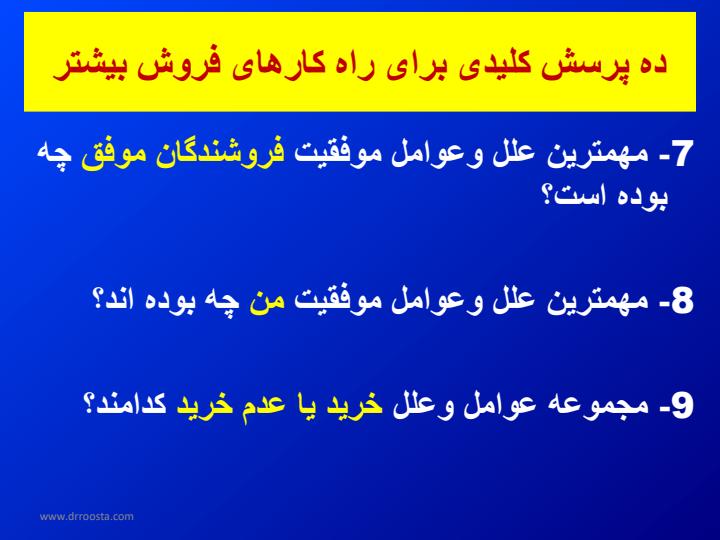 ده پرسش کلیدی برای راه کارهای فروش بیشتر

7- مهمترین علل وعوامل موفقیت فروشندگان موفق چه بوده است؟

8- مهمترین علل وعوامل موفقیت من چه بوده اند؟

9- مجموعه عوامل وعلل خرید یا عدم خرید کدامند؟

www.drroosta.com